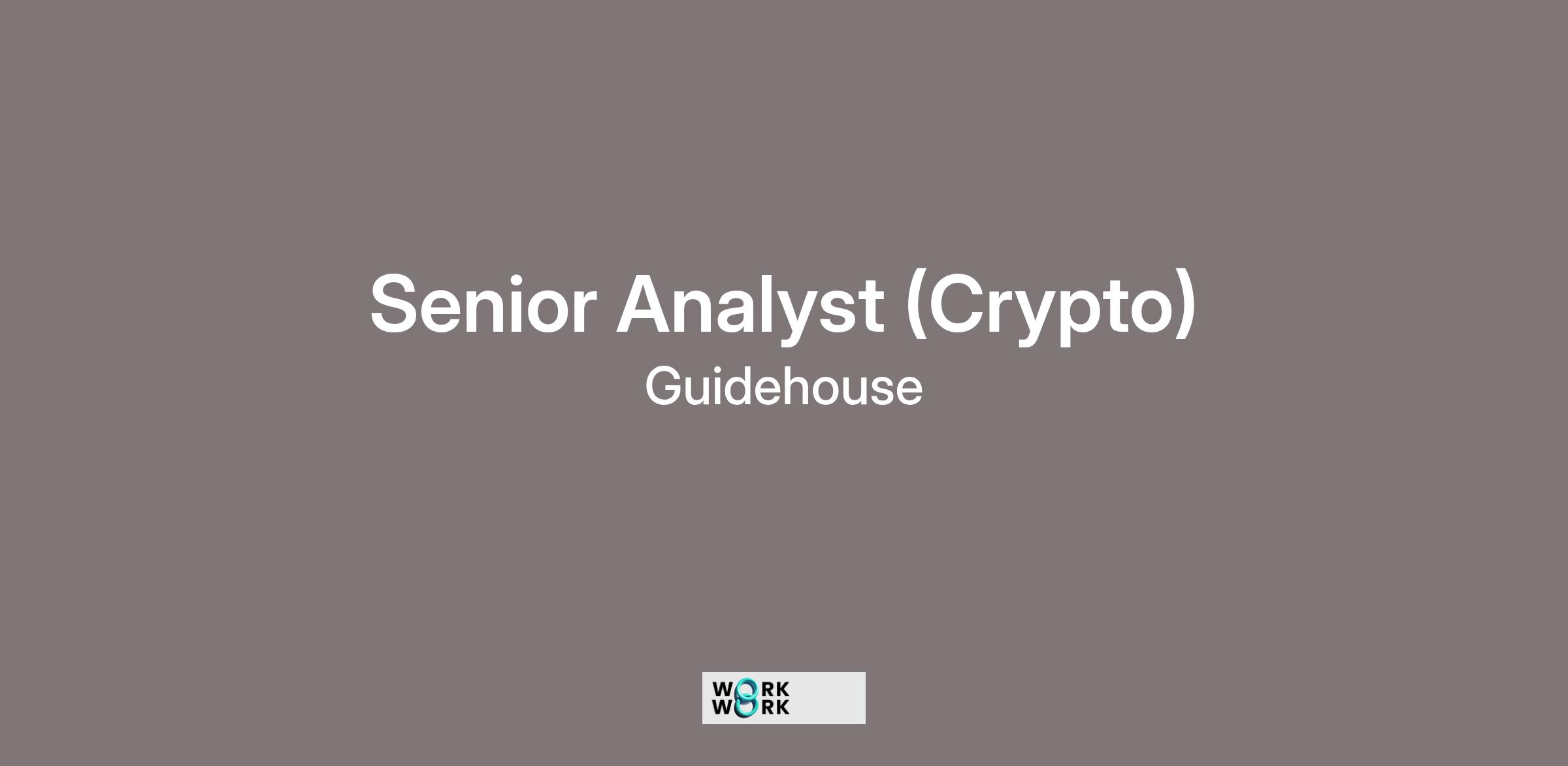 Senior Analyst (Crypto)
Guidehouse

WORK
WORK